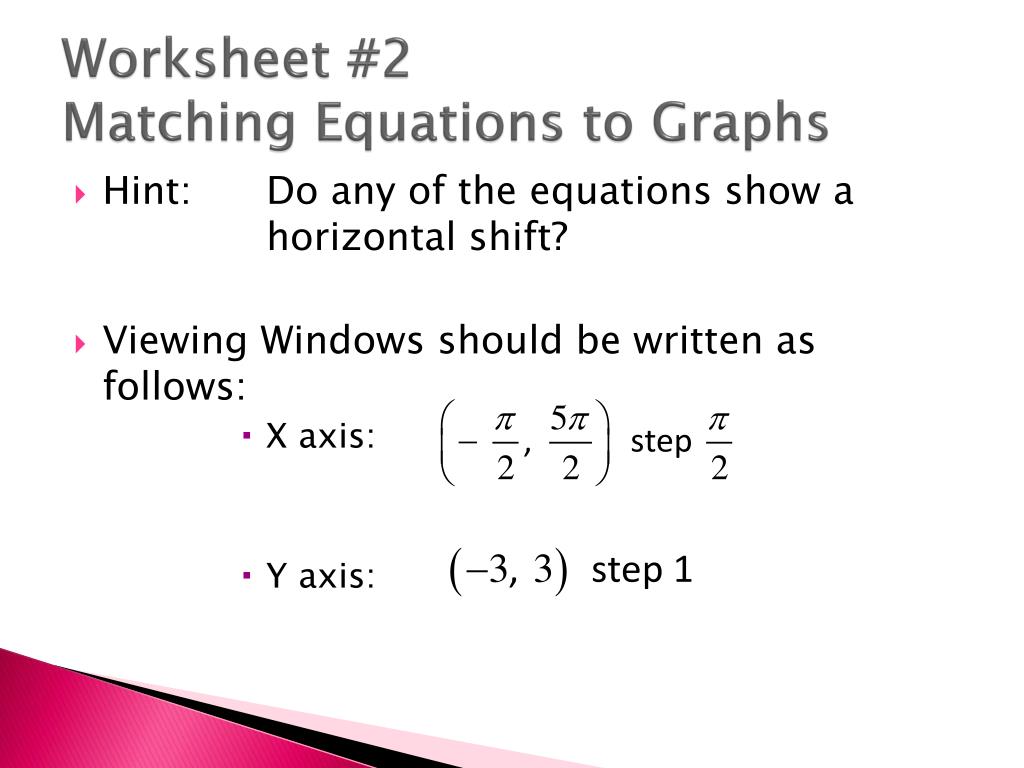 Worksheet #2
Matching Equations to Graphs

Hint: Do any of the equations show a horizontal shift?

Viewing Windows should be written as follows:

X axis: $\left(-\frac{\pi}{2}, \frac{5\pi}{2}\right)$ step $\frac{\pi}{2}$

Y axis: $(-3, 3)$ step 1